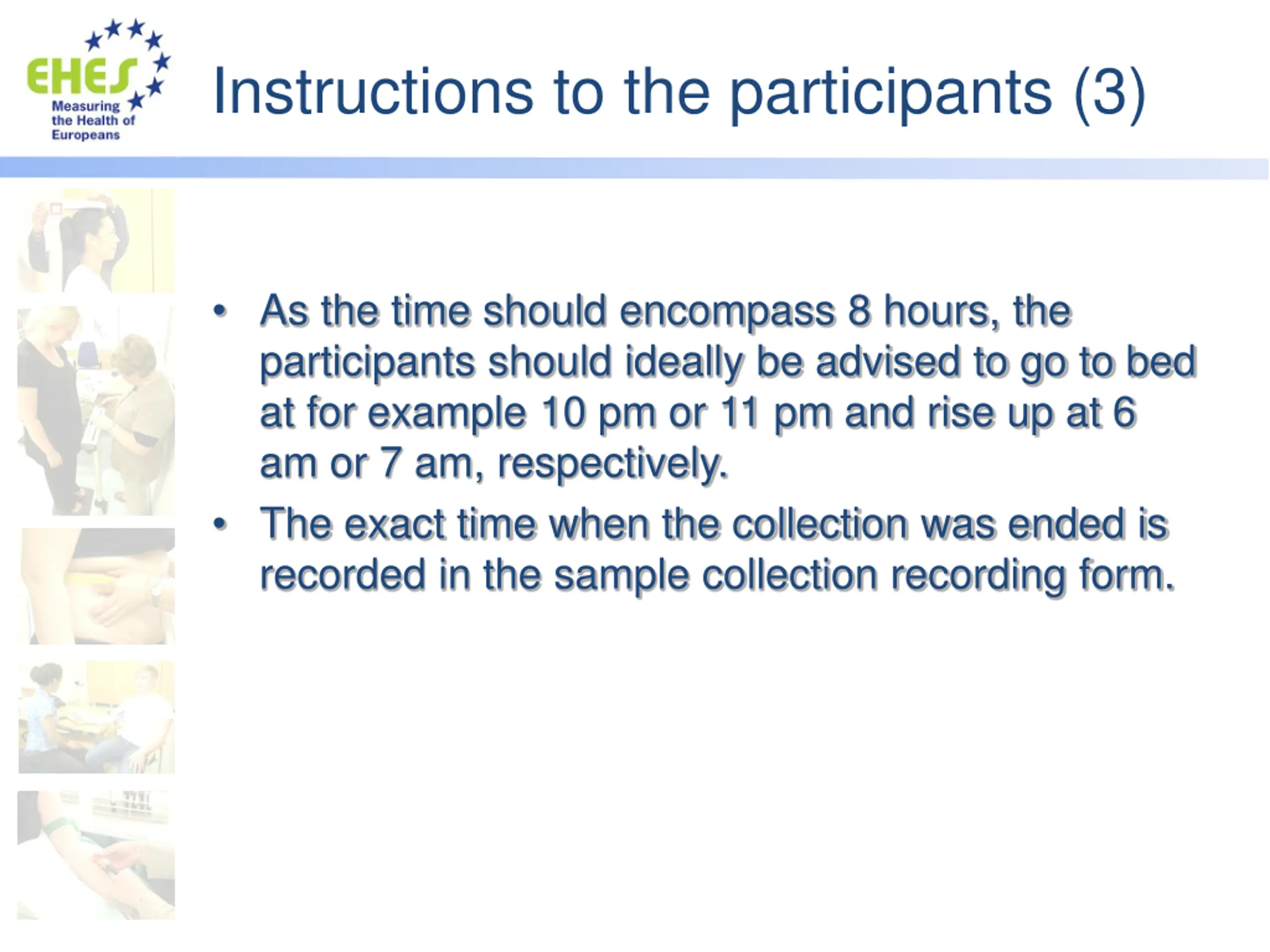 EHES
Measuring the Health of Europeans

Instructions to the participants (3)

• As the time should encompass 8 hours, the participants should ideally be advised to go to bed at for example 10 pm or 11 pm and rise up at 6 am or 7 am, respectively.
• The exact time when the collection was ended is recorded in the sample collection recording form.